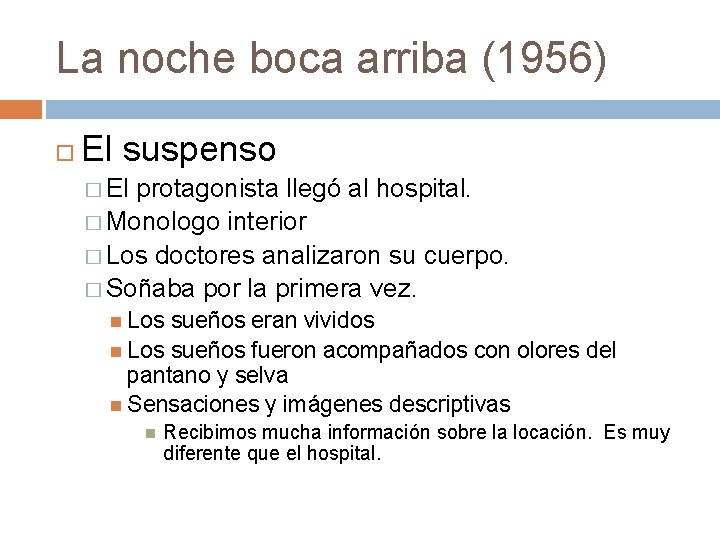 La noche boca arriba (1956)

El suspenso

El protagonista llegó al hospital.

Monologo interior

Los doctores analizaron su cuerpo.

Soñaba por la primera vez.

Los sueños eran vividos

Los sueños fueron acompañados con olores del pantano y selva

Sensaciones y imágenes descriptivas

Recibimos mucha información sobre la locación. Es muy diferente que el hospital.